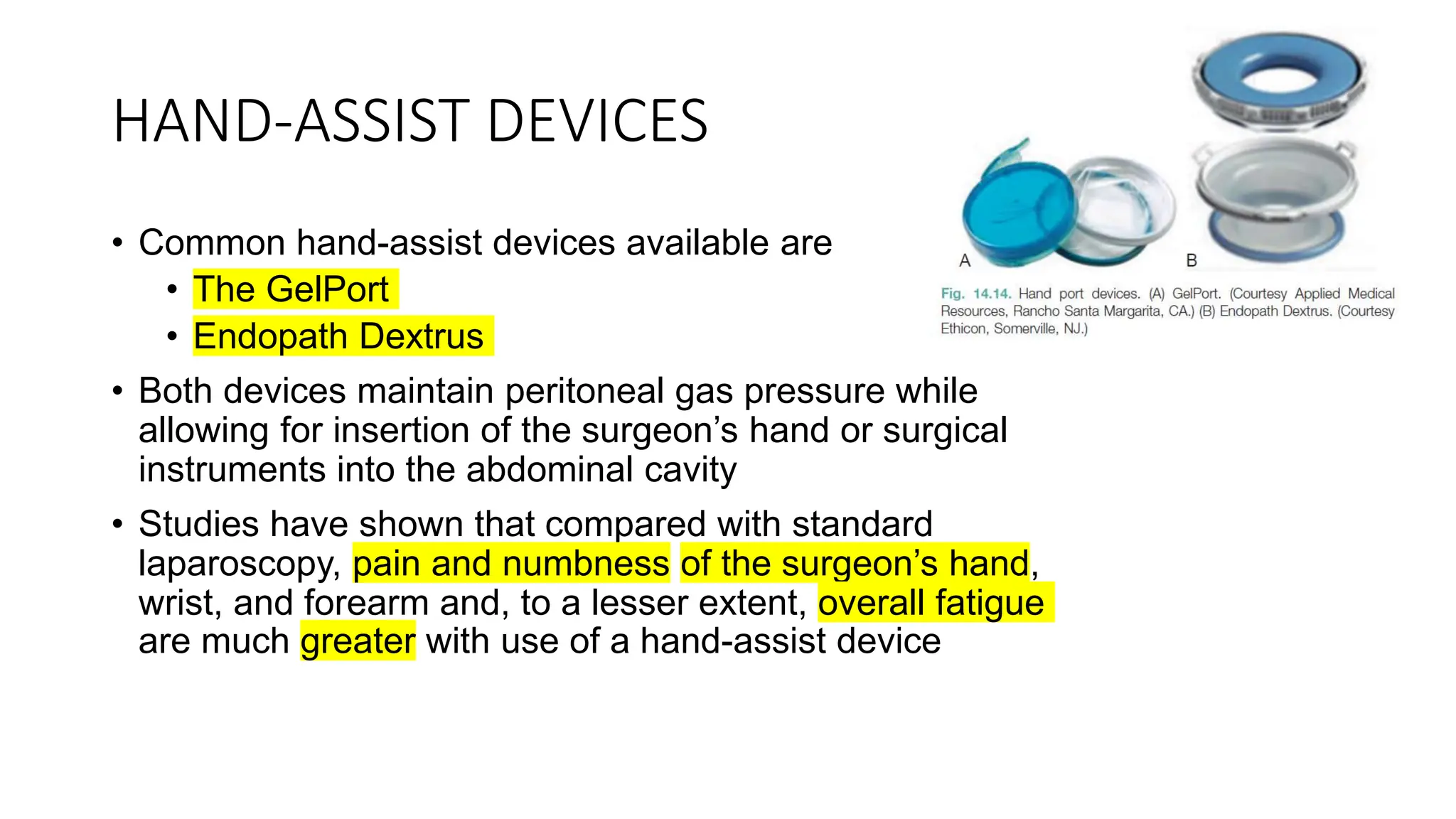 HAND-ASSIST DEVICES

• Common hand-assist devices available are
  • The GelPort
  • Endopath Dextrus
• Both devices maintain peritoneal gas pressure while allowing for insertion of the surgeon's hand or surgical instruments into the abdominal cavity
• Studies have shown that compared with standard laparoscopy, pain and numbness of the surgeon's hand, wrist, and forearm and, to a lesser extent, overall fatigue are much greater with use of a hand-assist device

A

B

Fig. 14.14. Hand port devices. (A) GelPort. (Courtesy Applied Medical Resources, Rancho Santa Margarita, CA.) (B) Endopath Dextrus. (Courtesy Ethicon, Somerville, NJ.)